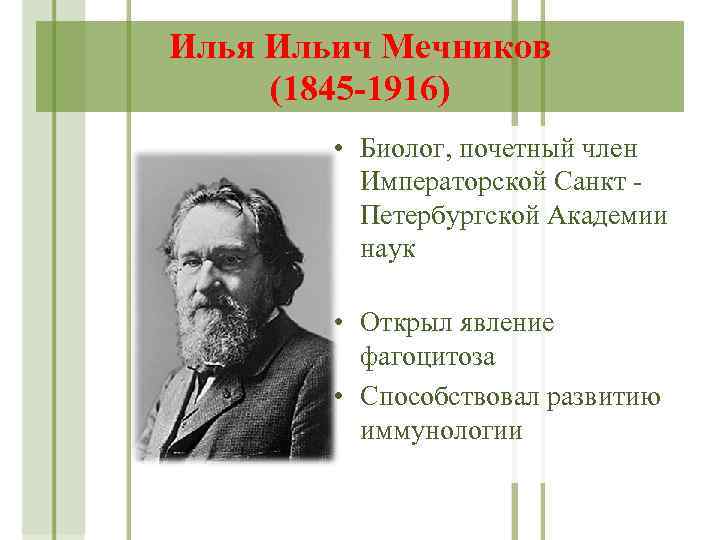 Илья Ильич Мечников
(1845-1916)

• Биолог, почетный член Императорской Санкт - Петербургской Академии наук

• Открыл явление фагоцитоза

• Способствовал развитию иммунологии